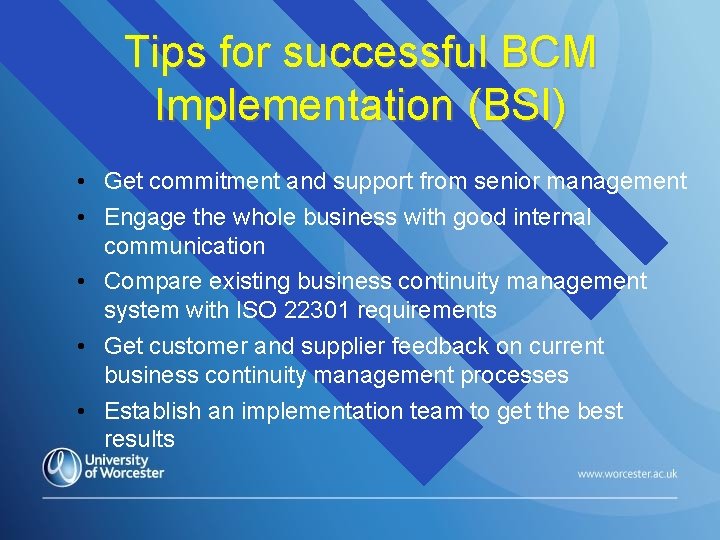 Tips for successful BCM Implementation (BSI)

• Get commitment and support from senior management
• Engage the whole business with good internal communication
• Compare existing business continuity management system with ISO 22301 requirements
• Get customer and supplier feedback on current business continuity management processes
• Establish an implementation team to get the best results

University of Worcester

www.worcester.ac.uk